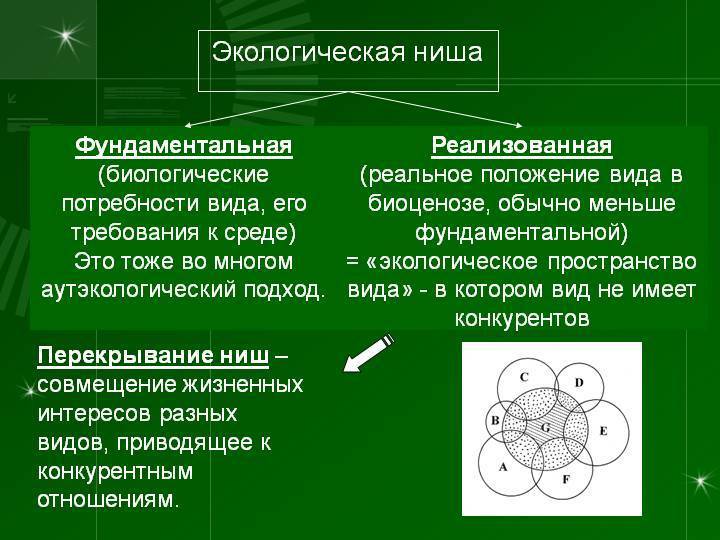 Экологическая ниша

Фундаментальная
(биологические потребности вида, его требования к среде)
Это тоже во многом аутэкологический подход.

Реализованная
(реальное положение вида в биоценозе, обычно меньше фундаментальной)
= «экологическое пространство вида» - в котором вид не имеет конкурентов

Перекрывание ниш – совмещение жизненных интересов разных видов, приводящее к конкурентным отношениям.

C
D
B
G
E
A
F